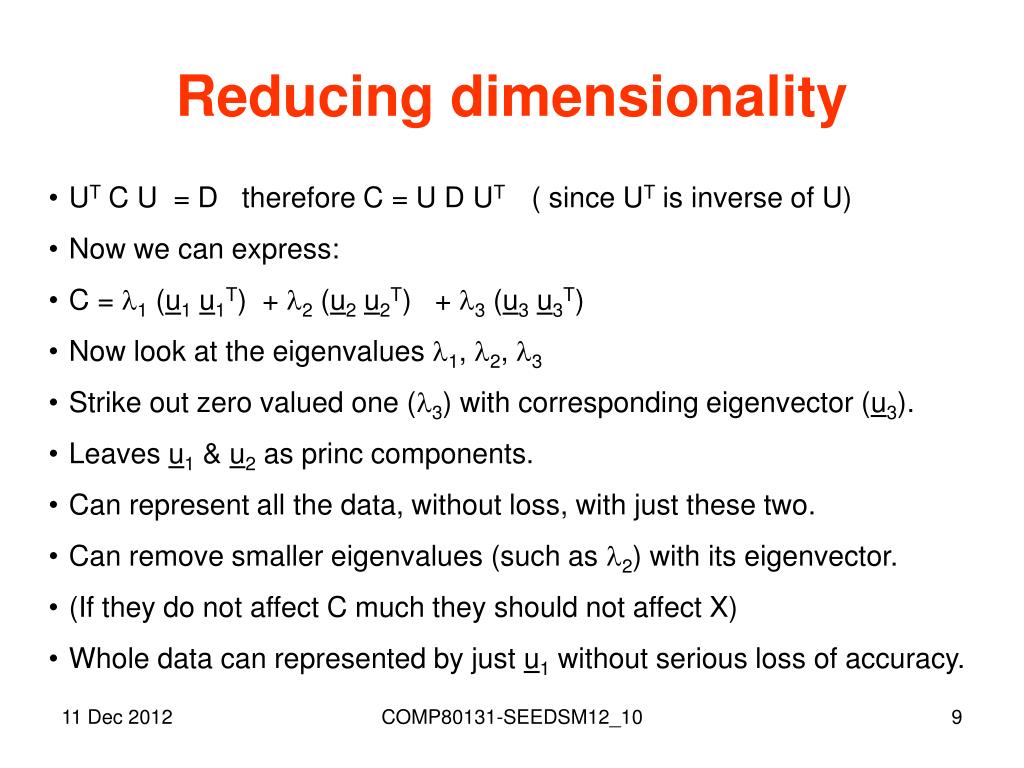 Reducing dimensionality

• $U^T C U = D$ therefore $C = U D U^T$ ( since $U^T$ is inverse of U)

• Now we can express:

• $C = \lambda_1 (\underline{u}_1 \underline{u}_1^T) + \lambda_2 (\underline{u}_2 \underline{u}_2^T) + \lambda_3 (\underline{u}_3 \underline{u}_3^T)$

• Now look at the eigenvalues $\lambda_1$, $\lambda_2$, $\lambda_3$

• Strike out zero valued one ($\lambda_3$) with corresponding eigenvector ($\underline{u}_3$).

• Leaves $\underline{u}_1$ & $\underline{u}_2$ as princ components.

• Can represent all the data, without loss, with just these two.

• Can remove smaller eigenvalues (such as $\lambda_2$) with its eigenvector.

• (If they do not affect C much they should not affect X)

• Whole data can represented by just $\underline{u}_1$ without serious loss of accuracy.

11 Dec 2012

COMP80131-SEEDSM12_10

9